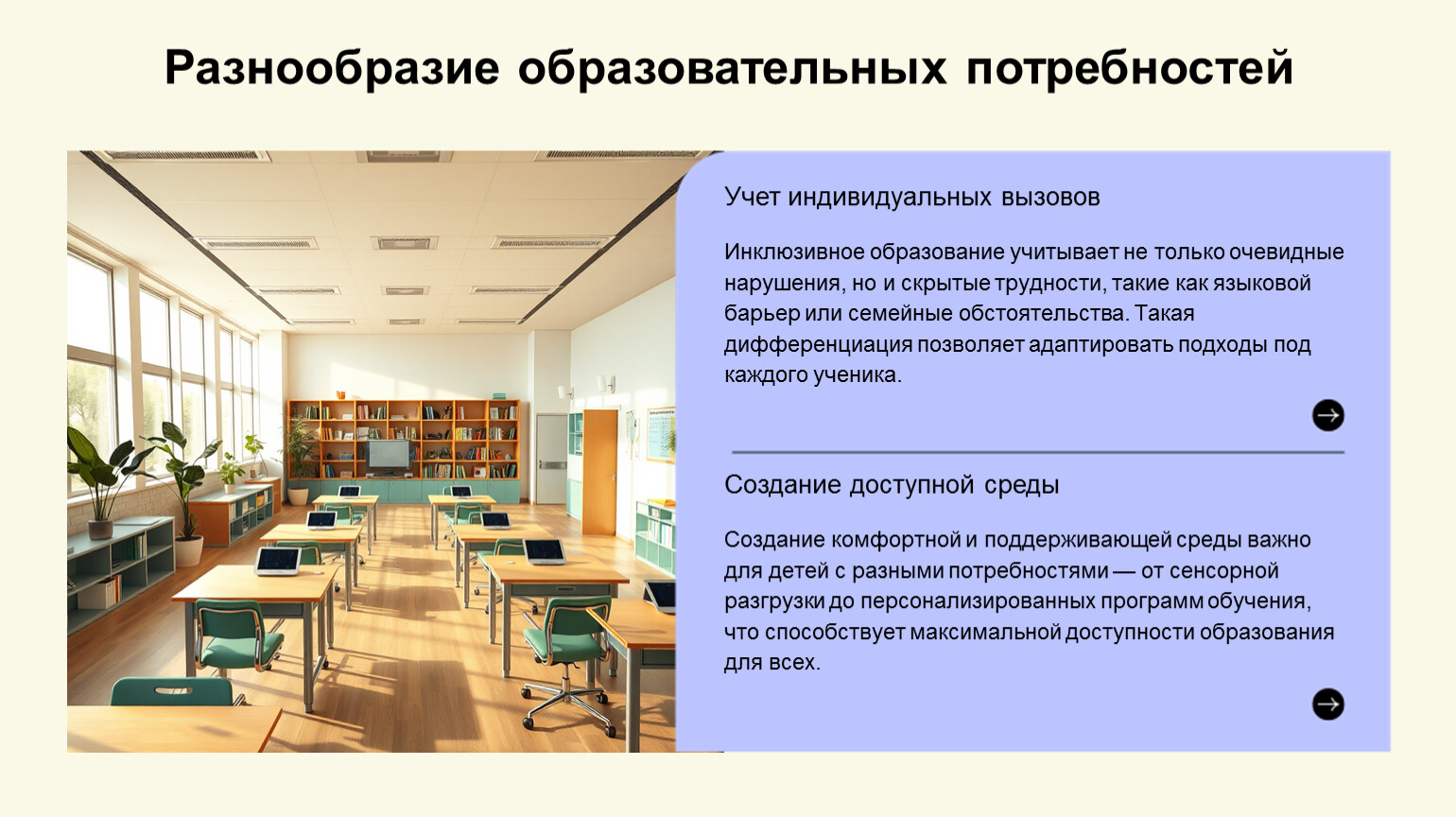 Разнообразие образовательных потребностей

Учет индивидуальных вызовов

Инклюзивное образование учитывает не только очевидные нарушения, но и скрытые трудности, такие как языковой барьер или семейные обстоятельства. Такая дифференциация позволяет адаптировать подходы под каждого ученика.

Создание доступной среды

Создание комфортной и поддерживающей среды важно для детей с разными потребностями — от сенсорной разгрузки до персонализированных программ обучения, что способствует максимальной доступности образования для всех.